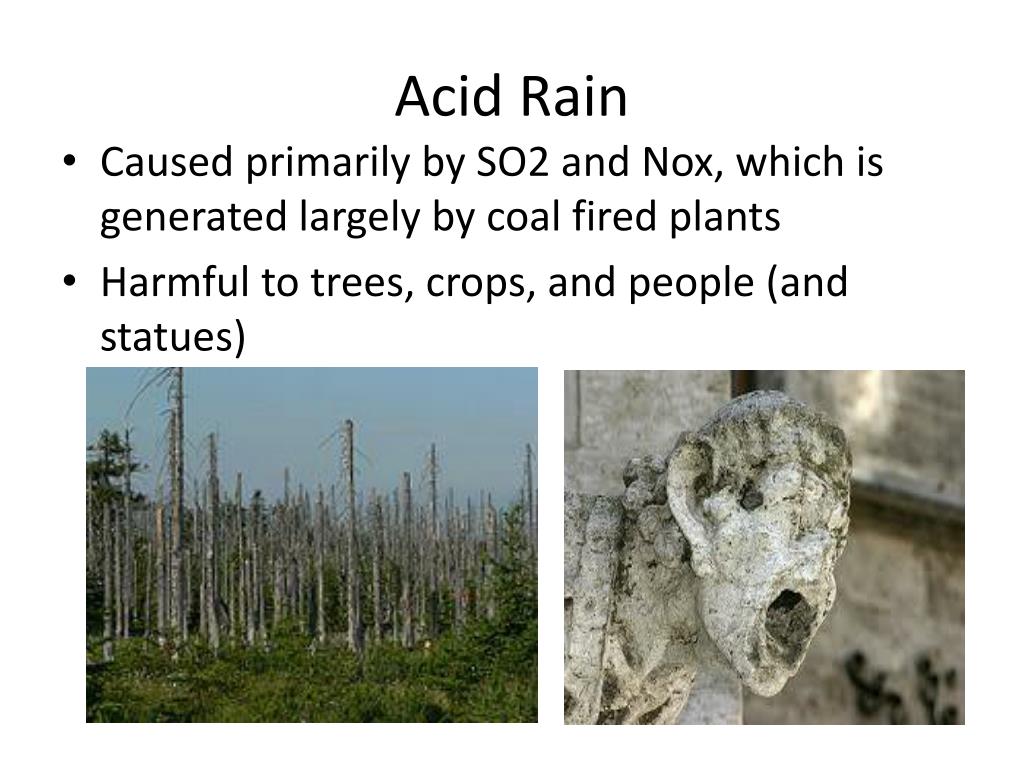 Acid Rain

• Caused primarily by SO2 and Nox, which is generated largely by coal fired plants

• Harmful to trees, crops, and people (and statues)